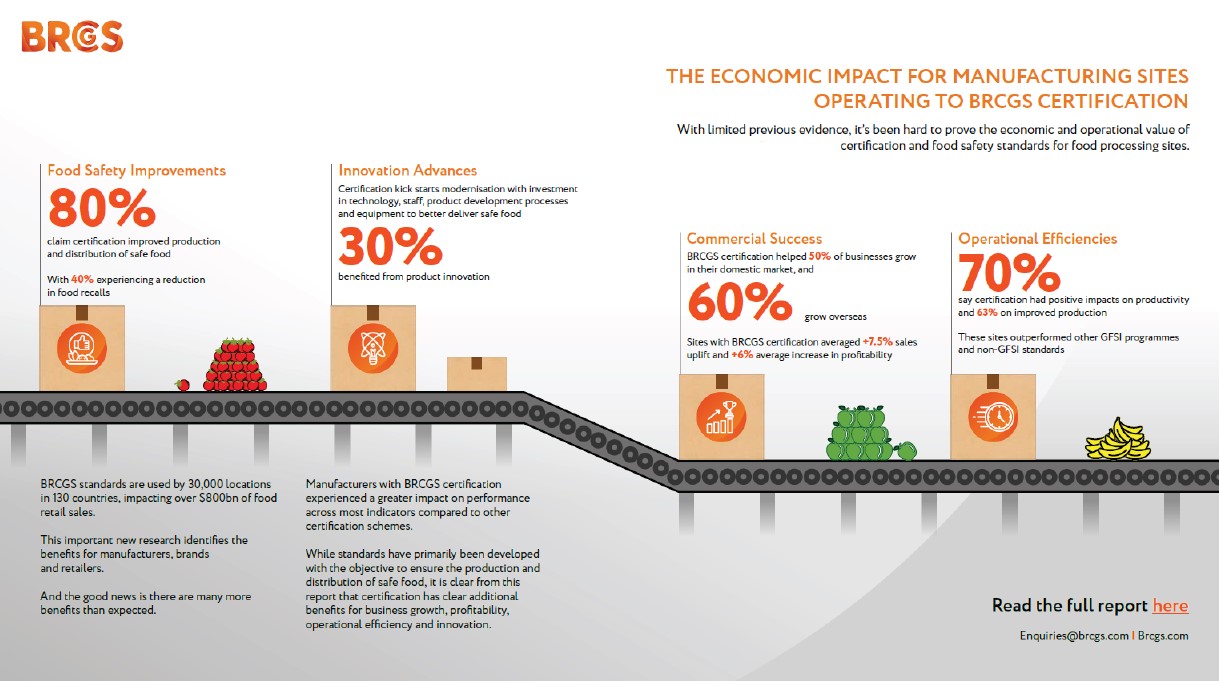 BRCGS

THE ECONOMIC IMPACT FOR MANUFACTURING SITES OPERATING TO BRCGS CERTIFICATION

With limited previous evidence, it's been hard to prove the economic and operational value of certification and food safety standards for food processing sites.

Food Safety Improvements

80%

claim certification improved production and distribution of safe food

With 40% experiencing a reduction in food recalls

Innovation Advances

Certification kick starts modernisation with investment in technology, staff, product development processes and equipment to better deliver safe food

30%

benefited from product innovation

Commercial Success

BRCGS certification helped 50% of businesses grow in their domestic market, and

60% grow overseas

Sites with BRCGS certification averaged +7.5% sales uplift and +6% average increase in profitability

Operational Efficiencies

70%

say certification had positive impacts on productivity and 63% on improved production

These sites outperformed other GFSI programmes and non-GFSI standards

BRCGS standards are used by 30,000 locations in 130 countries, impacting over $800bn of food retail sales.

This important new research identifies the benefits for manufacturers, brands and retailers.

And the good news is there are many more benefits than expected.

Manufacturers with BRCGS certification experienced a greater impact on performance across most indicators compared to other certification schemes.

While standards have primarily been developed with the objective to ensure the production and distribution of safe food, it is clear from this report that certification has clear additional benefits for business growth, profitability, operational efficiency and innovation.

Read the full report here

Enquiries@brcgs.com | Brcgs.com